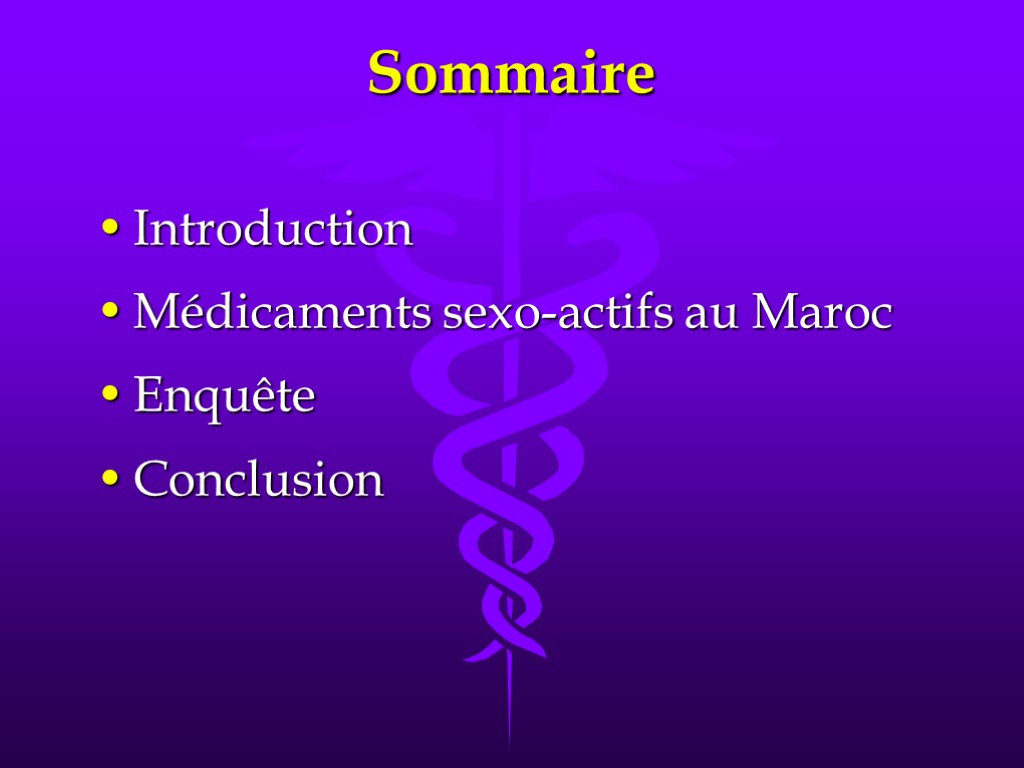 Sommaire

• Introduction
• Médicaments sexo-actifs au Maroc
• Enquête
• Conclusion